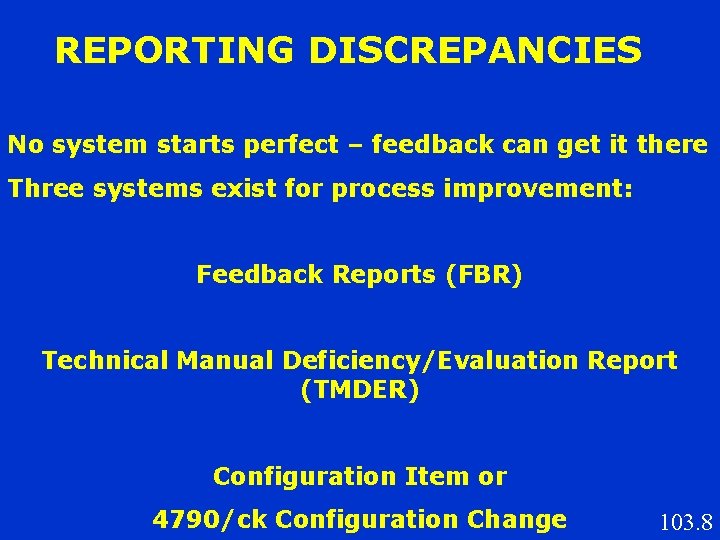 REPORTING DISCREPANCIES

No system starts perfect – feedback can get it there

Three systems exist for process improvement:

Feedback Reports (FBR)

Technical Manual Deficiency/Evaluation Report (TMDER)

Configuration Item or

4790/ck Configuration Change

103.8